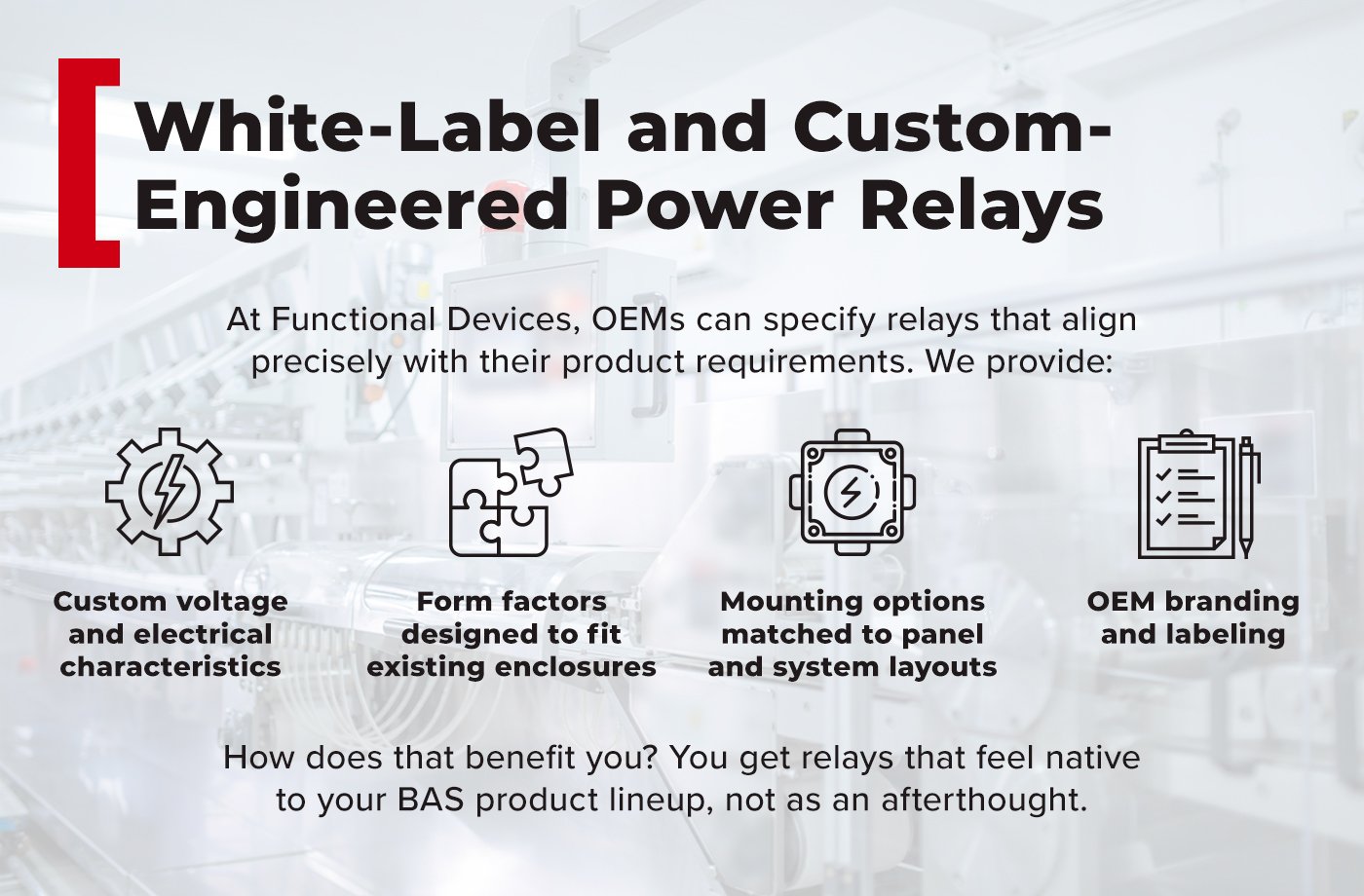 White-Label and Custom-Engineered Power Relays

At Functional Devices, OEMs can specify relays that align precisely with their product requirements. We provide:

Custom voltage and electrical characteristics

Form factors designed to fit existing enclosures

Mounting options matched to panel and system layouts

OEM branding and labeling

How does that benefit you? You get relays that feel native to your BAS product lineup, not as an afterthought.